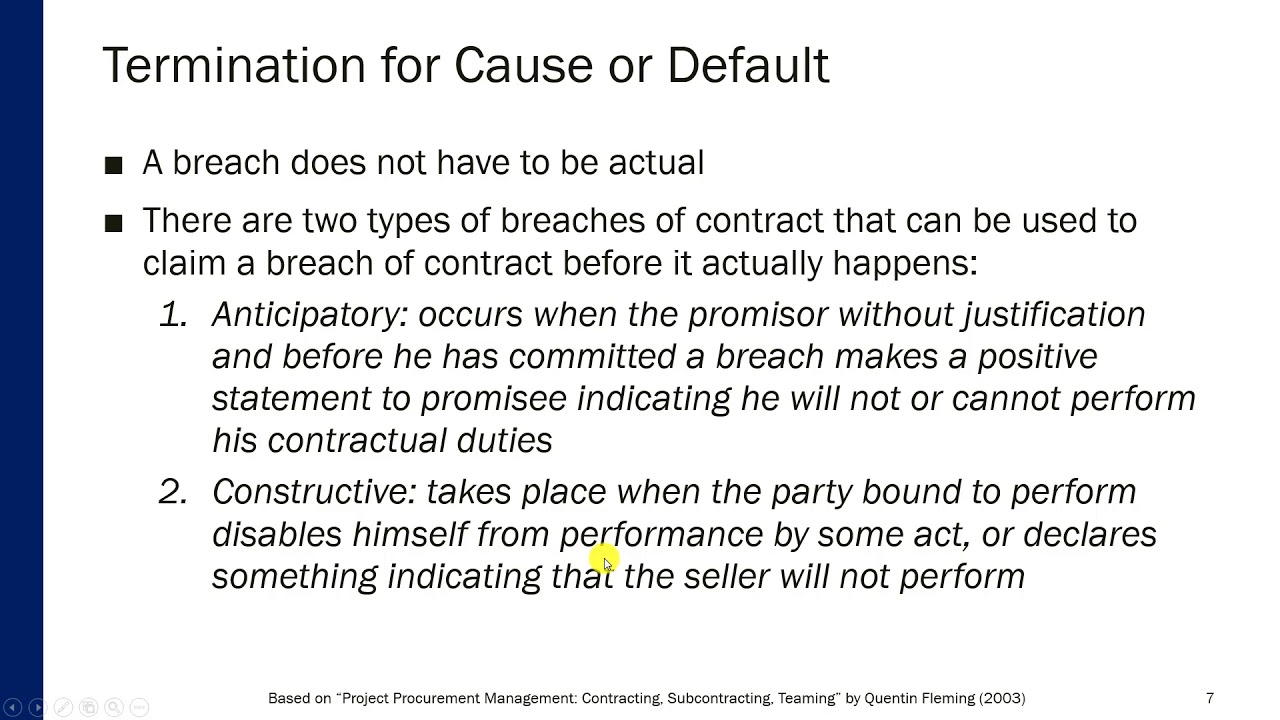 Termination for Cause or Default

■ A breach does not have to be actual

■ There are two types of breaches of contract that can be used to claim a breach of contract before it actually happens:

1. Anticipatory: occurs when the promisor without justification and before he has committed a breach makes a positive statement to promisee indicating he will not or cannot perform his contractual duties

2. Constructive: takes place when the party bound to perform disables himself from performance by some act, or declares something indicating that the seller will not perform

Based on "Project Procurement Management: Contracting, Subcontracting, Teaming" by Quentin Fleming (2003)

7